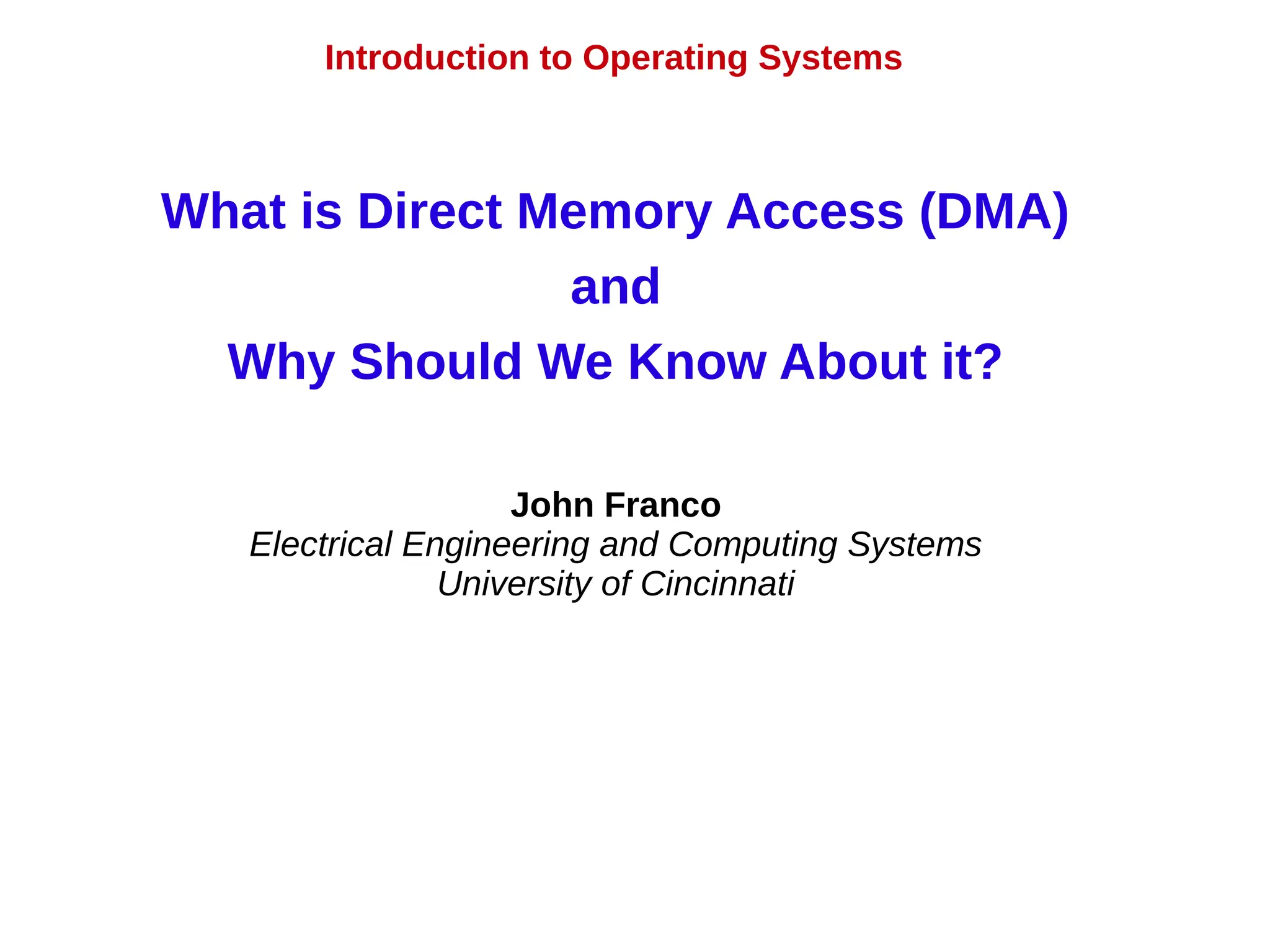 Introduction to Operating Systems

What is Direct Memory Access (DMA)
and
Why Should We Know About it?

John Franco
Electrical Engineering and Computing Systems
University of Cincinnati